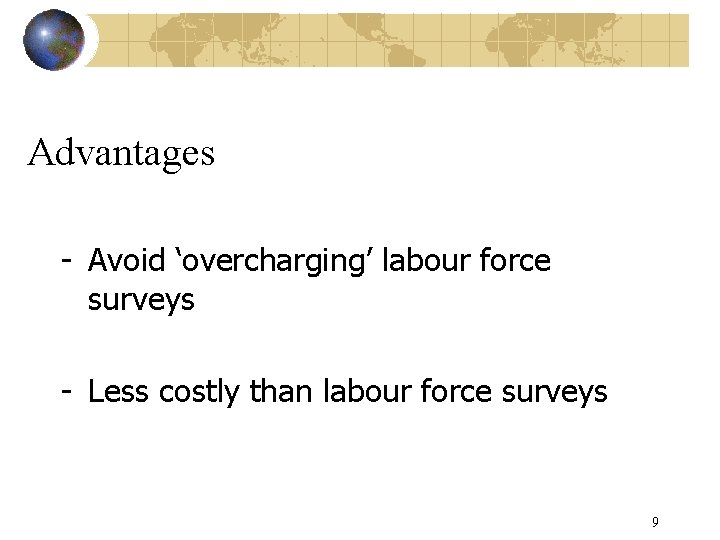 Advantages

- Avoid ‘overcharging’ labour force surveys

- Less costly than labour force surveys

9